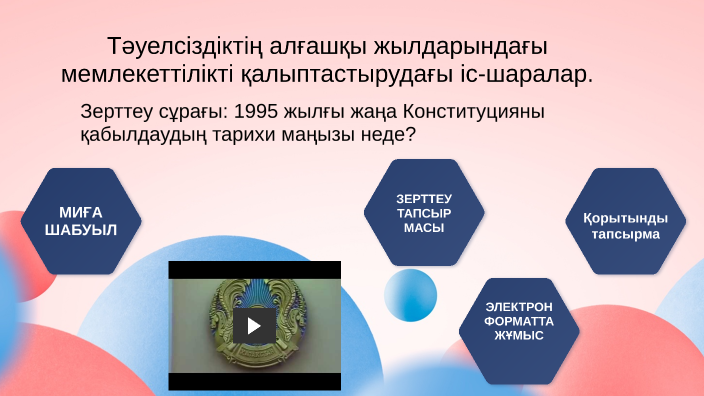 Тәуелсіздіктің алғашқы жылдарындағы мемлекеттілікті қалыптастырудағы іс-шаралар.

Зерттеу сұрағы: 1995 жылғы жаңа Конституцияны қабылдаудың тарихи маңызы неде?

МИҒА ШАБУЫЛ

ЗЕРТТЕУ ТАПСЫР МАСЫ

Қорытынды тапсырма

ЭЛЕКТРОН ФОРМАТТА ЖҰМЫС